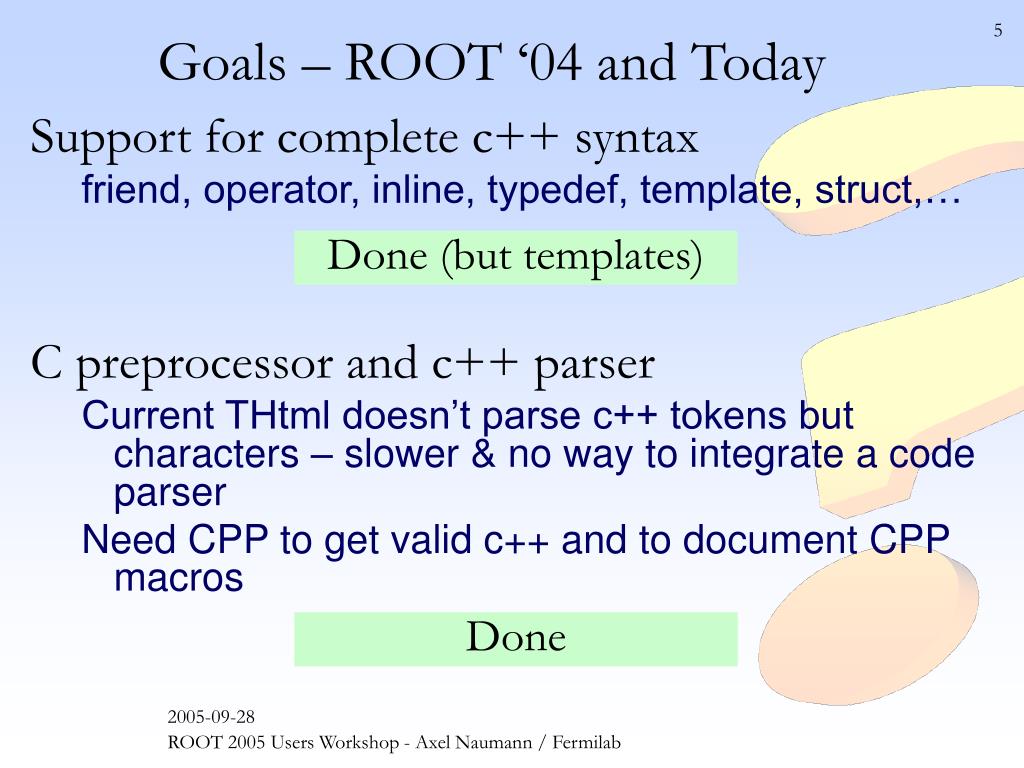 5

Goals – ROOT ‘04 and Today

Support for complete c++ syntax

friend, operator, inline, typedef, template, struct,…

Done (but templates)

C preprocessor and c++ parser

Current THtml doesn’t parse c++ tokens but characters – slower & no way to integrate a code parser

Need CPP to get valid c++ and to document CPP macros

Done

2005-09-28

ROOT 2005 Users Workshop - Axel Naumann / Fermilab